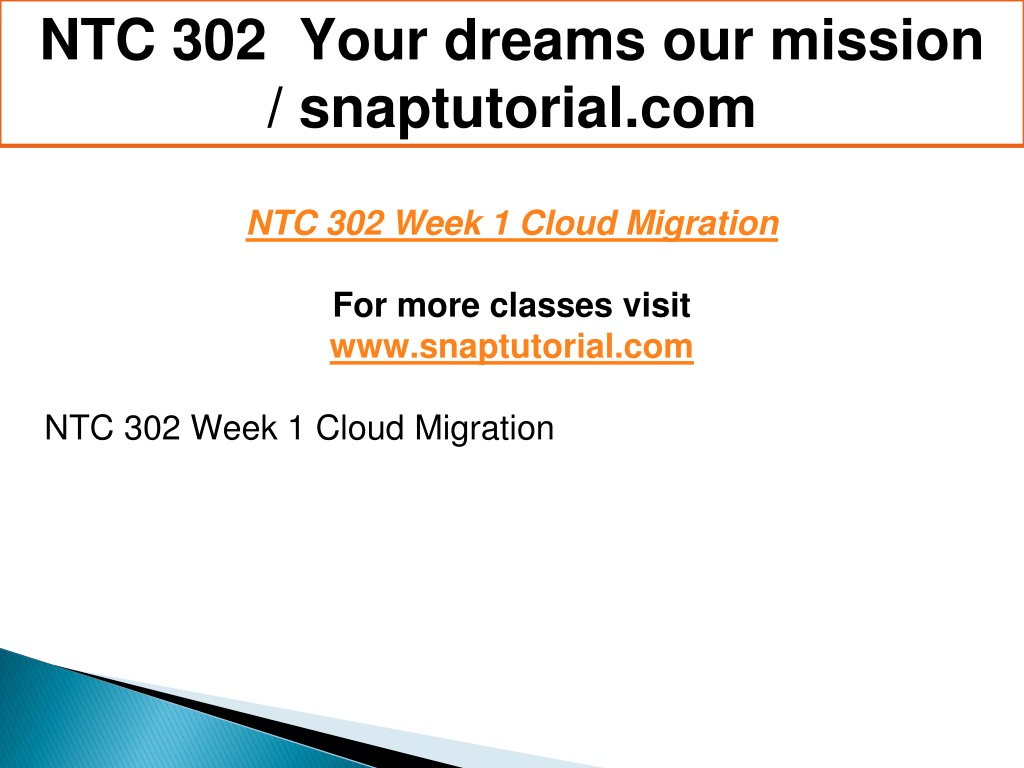 NTC 302 Your dreams our mission / snaptutorial.com

NTC 302 Week 1 Cloud Migration

For more classes visit
www.snaptutorial.com

NTC 302 Week 1 Cloud Migration